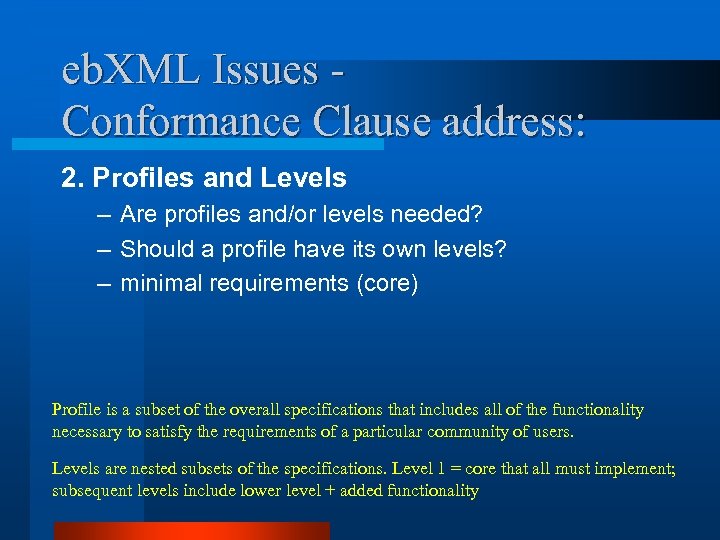 ebXML Issues - Conformance Clause address:

2. Profiles and Levels

– Are profiles and/or levels needed?

– Should a profile have its own levels?

– minimal requirements (core)

Profile is a subset of the overall specifications that includes all of the functionality necessary to satisfy the requirements of a particular community of users.

Levels are nested subsets of the specifications. Level 1 = core that all must implement; subsequent levels include lower level + added functionality